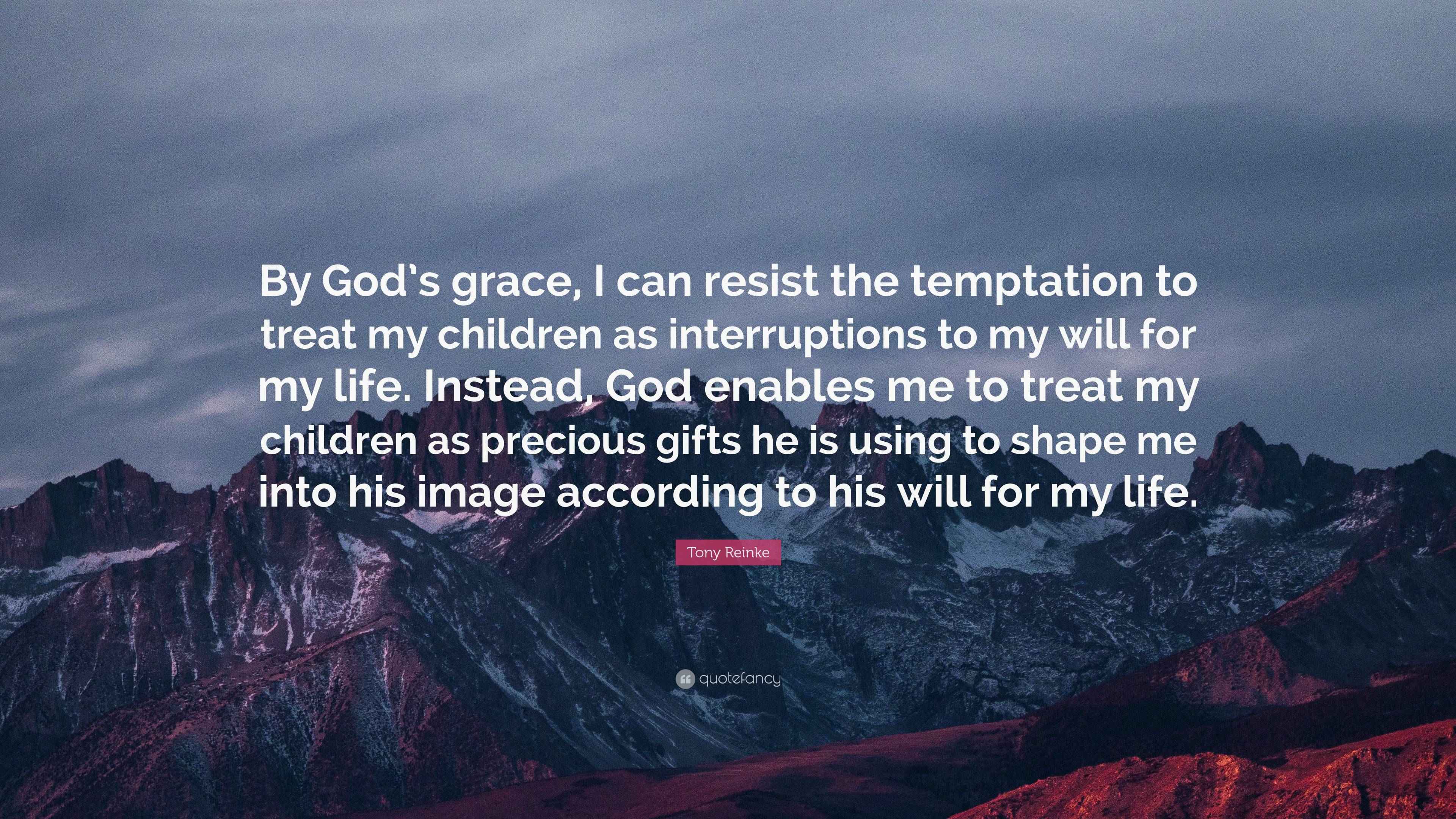 By God's grace, I can resist the temptation to treat my children as interruptions to my will for my life. Instead, God enables me to treat my children as precious gifts he is using to shape me into his image according to his will for my life.

Tony Reinke

quotefancy